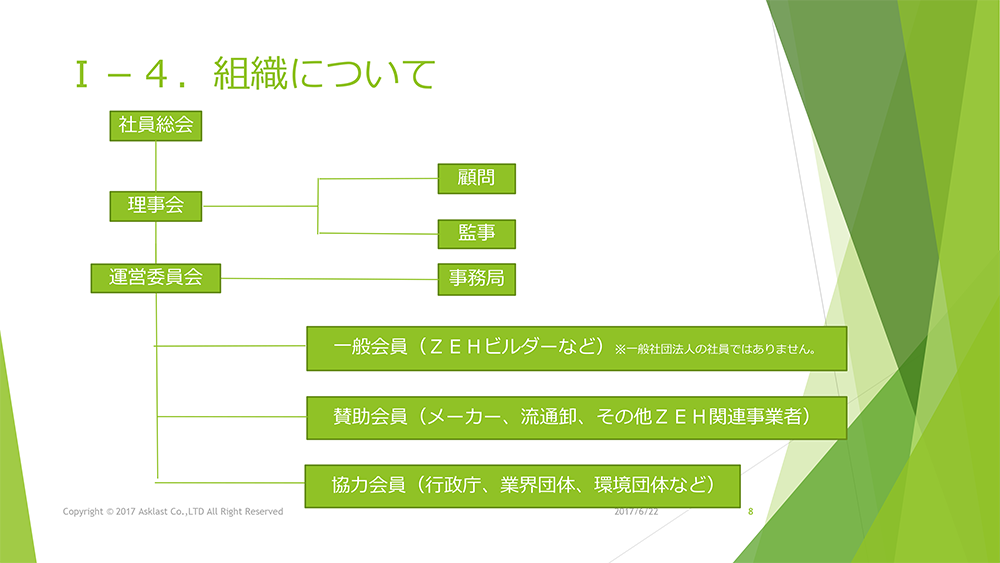 Ｉ－４．組織について

社員総会

理事会

顧問

監事

運営委員会

事務局

一般会員（ＺＥＨビルダーなど）※一般社団法人の社員ではありません。

賛助会員（メーカー、流通卸、その他ＺＥＨ関連事業者）

協力会員（行政庁、業界団体、環境団体など）

Copyright © 2017 Asklast Co.,LTD All Right Reserved

2017/6/22

8